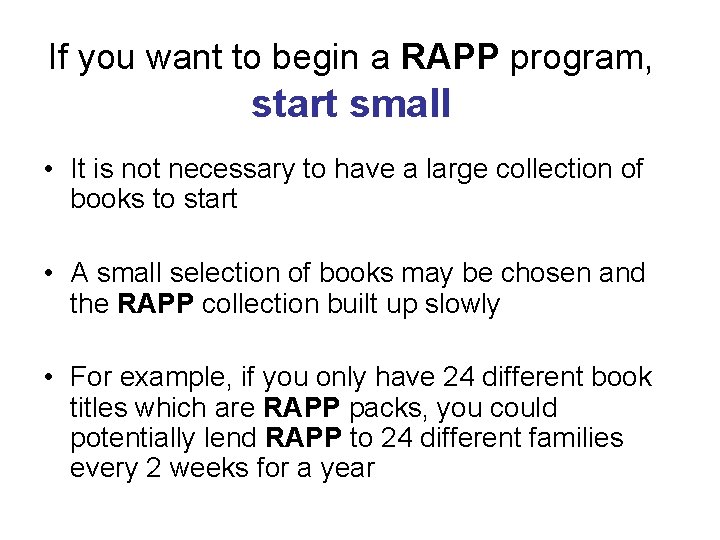 If you want to begin a RAPP program, start small

• It is not necessary to have a large collection of books to start

• A small selection of books may be chosen and the RAPP collection built up slowly

• For example, if you only have 24 different book titles which are RAPP packs, you could potentially lend RAPP to 24 different families every 2 weeks for a year